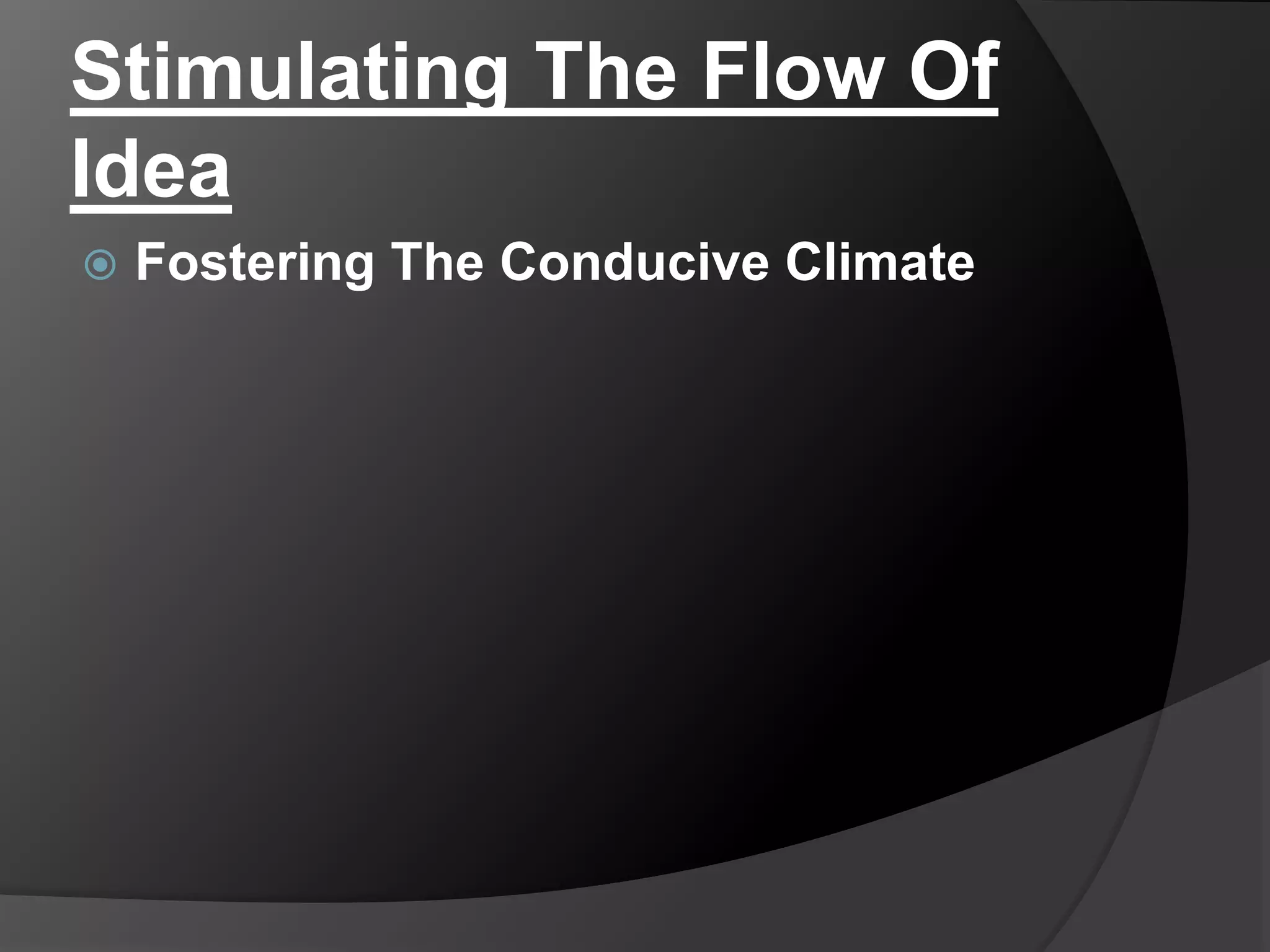 Stimulating The Flow Of Idea

Fostering The Conducive Climate